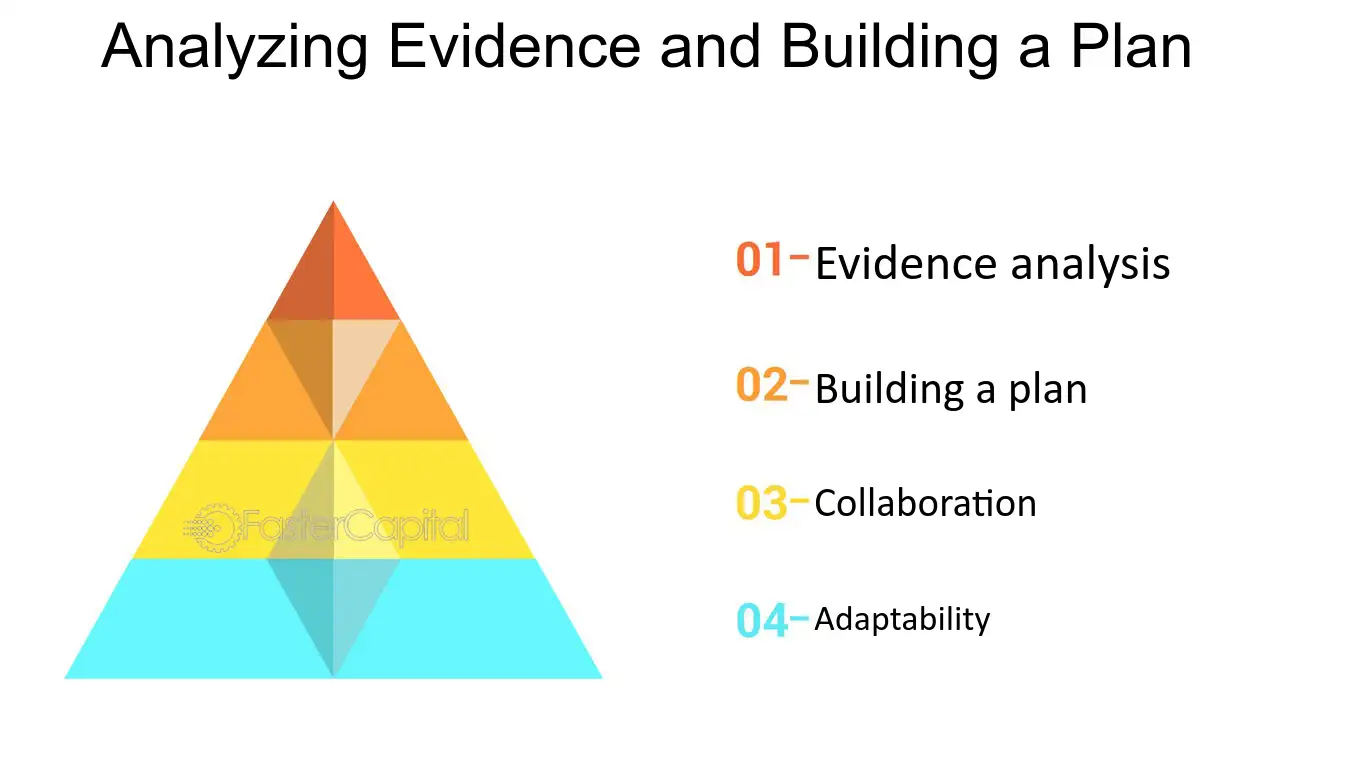 Analyzing Evidence and Building a Plan

01- Evidence analysis

02- Building a plan

03- Collaboration

04- Adaptability

FasterCapital